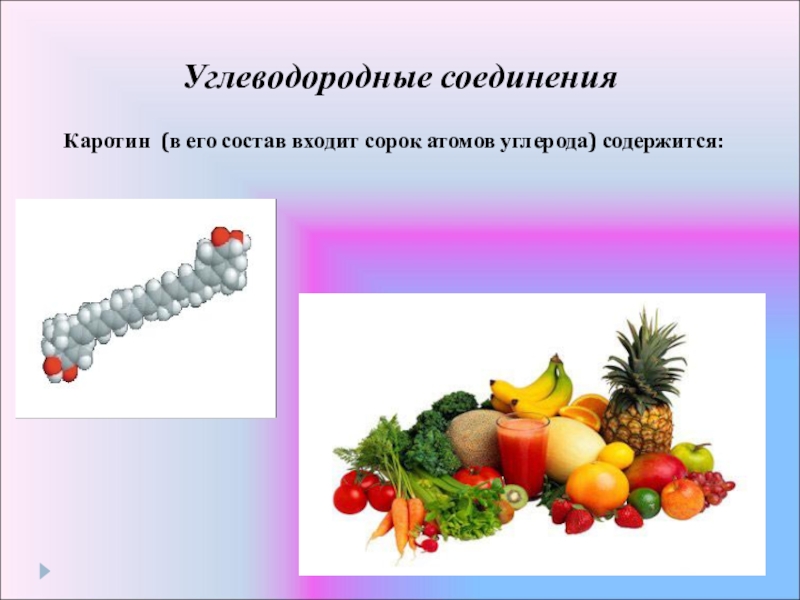 Углеводородные соединения

Каротин (в его состав входит сорок атомов углерода) содержится: